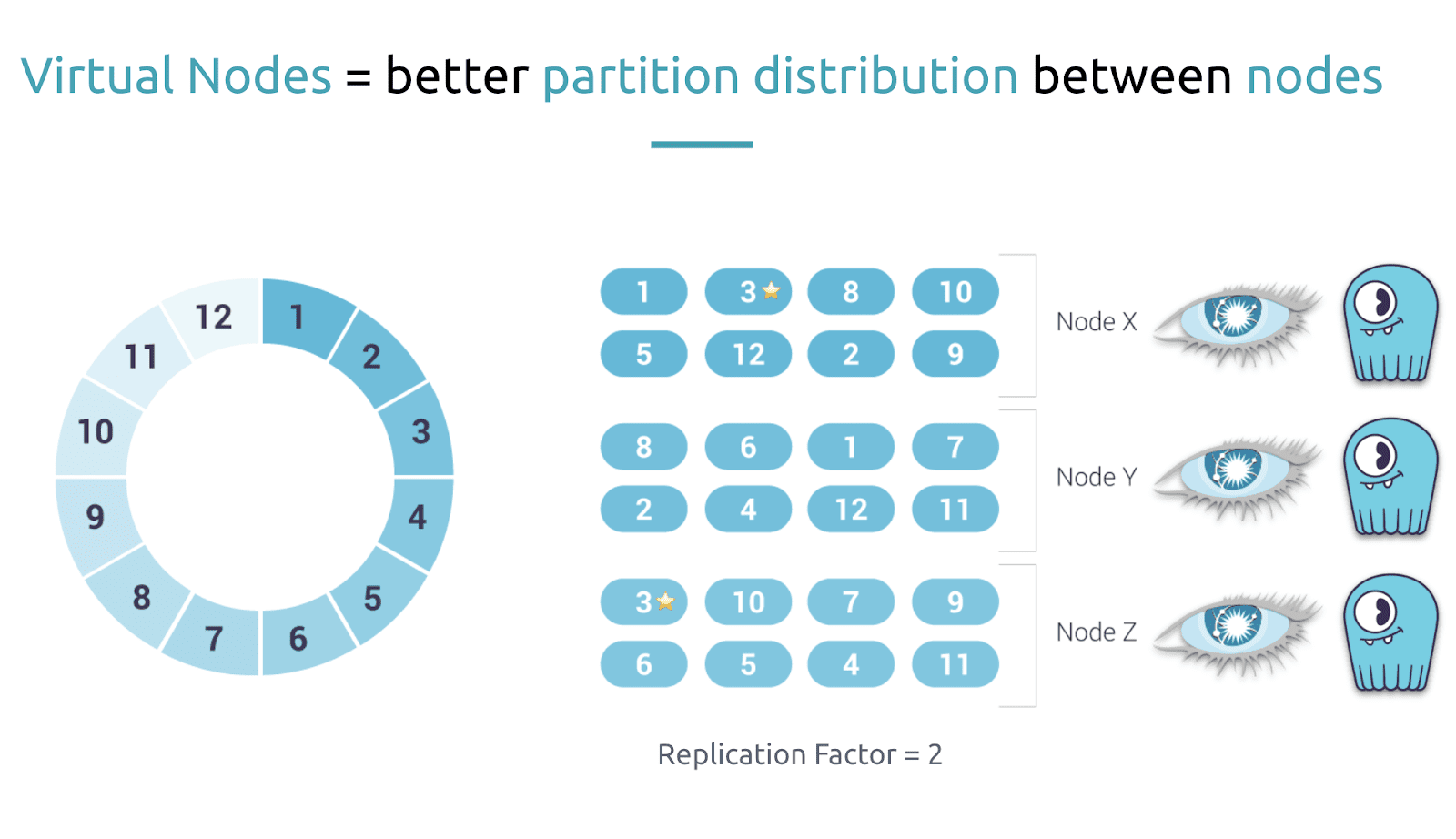 Virtual Nodes = better partition distribution between nodes

12
1
2
3
4
5
6
7
8
9
10
11

1 3 8 10
5 12 2 9

Node X

8 6 1 7
2 4 12 11

Node Y

3 10 7 9
6 5 4 11

Node Z

Replication Factor = 2